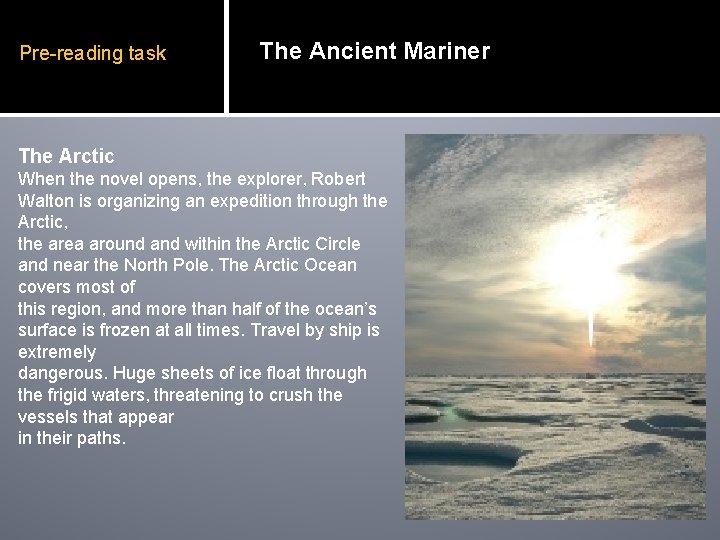 Pre-reading task

The Ancient Mariner

The Arctic
When the novel opens, the explorer, Robert Walton is organizing an expedition through the Arctic,
the area around and within the Arctic Circle and near the North Pole. The Arctic Ocean covers most of
this region, and more than half of the ocean's surface is frozen at all times. Travel by ship is extremely
dangerous. Huge sheets of ice float through the frigid waters, threatening to crush the vessels that appear
in their paths.